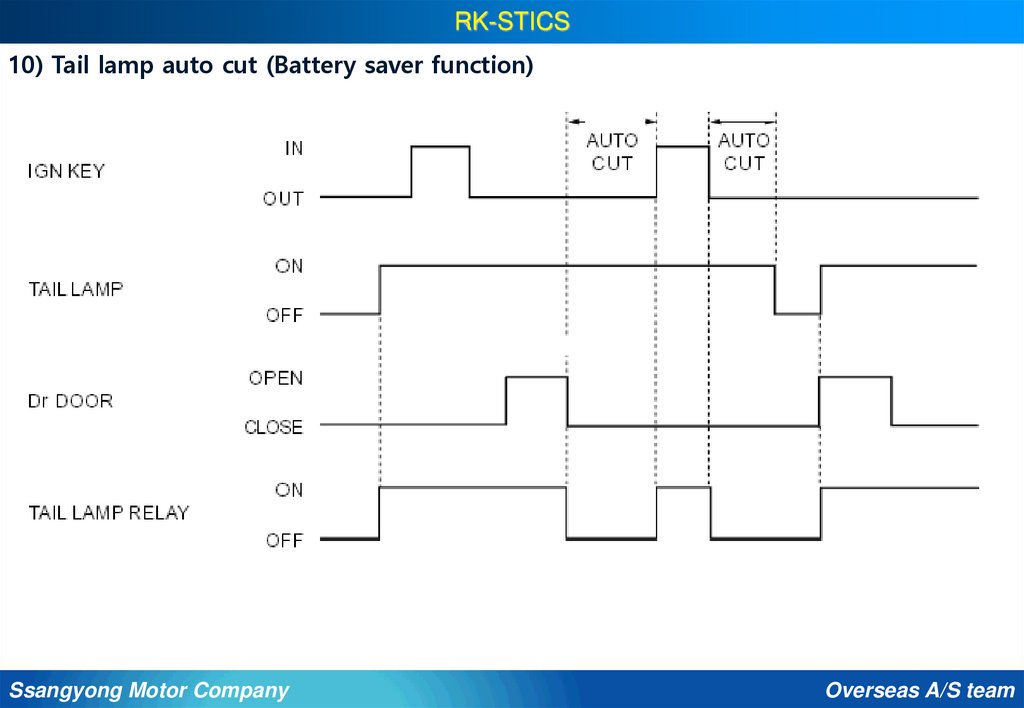 RK-STICS

10) Tail lamp auto cut (Battery saver function)

AUTO CUT

AUTO CUT

IGN KEY

IN

OUT

TAIL LAMP

ON

OFF

Dr DOOR

OPEN

CLOSE

TAIL LAMP RELAY

ON

OFF

Ssangyong Motor Company

Overseas A/S team